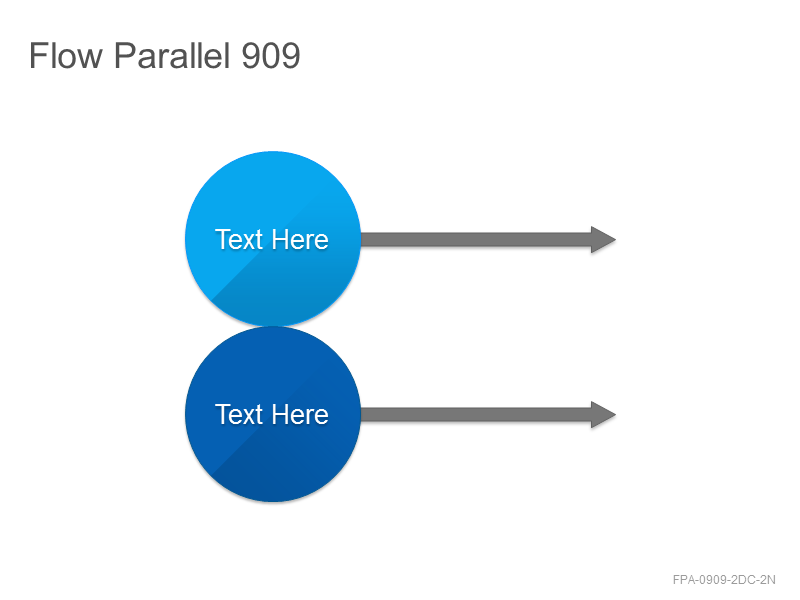 Flow Parallel 909

Text Here

Text Here

FPA-0909-2DC-2N